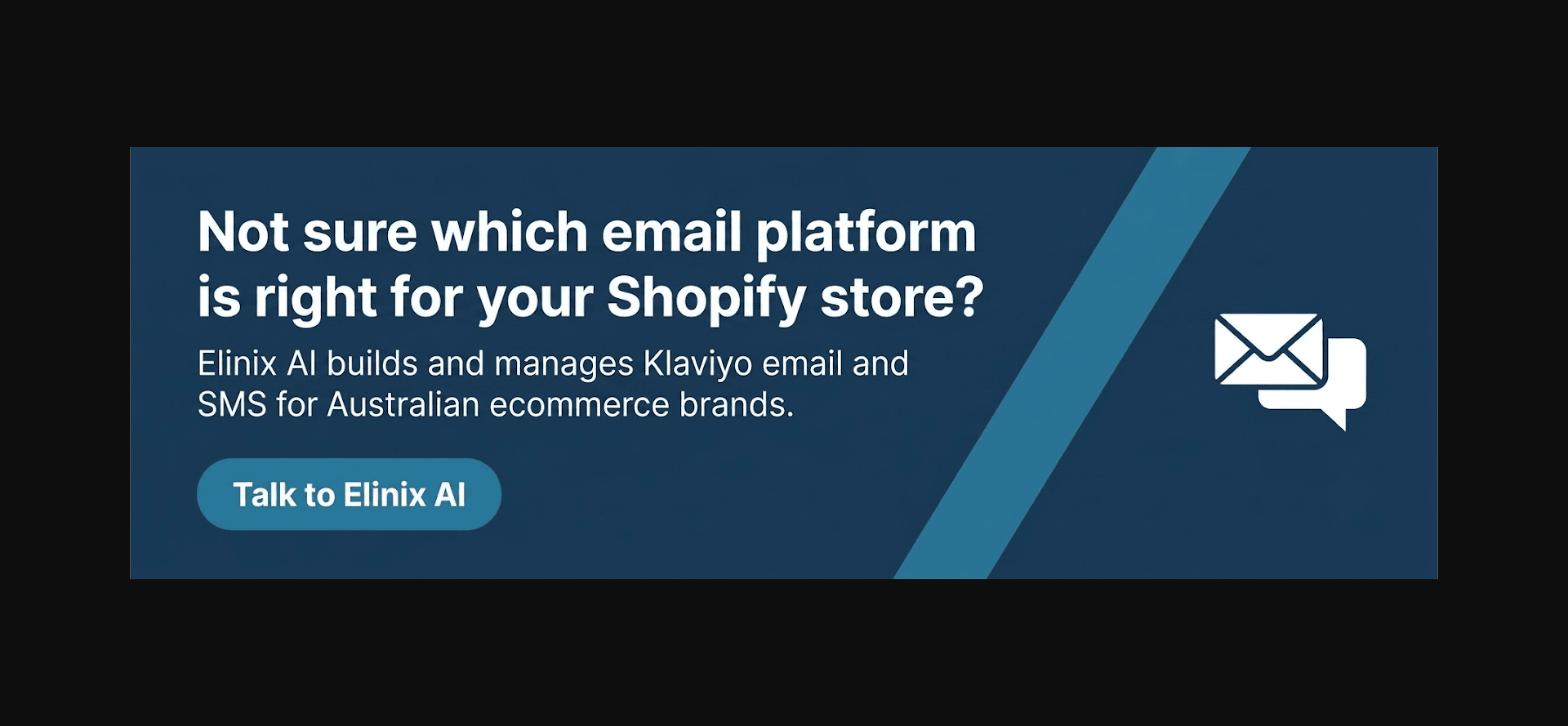 Not sure which email platform is right for your Shopify store?

Elinix AI builds and manages Klaviyo email and SMS for Australian ecommerce brands.

Talk to Elinix AI